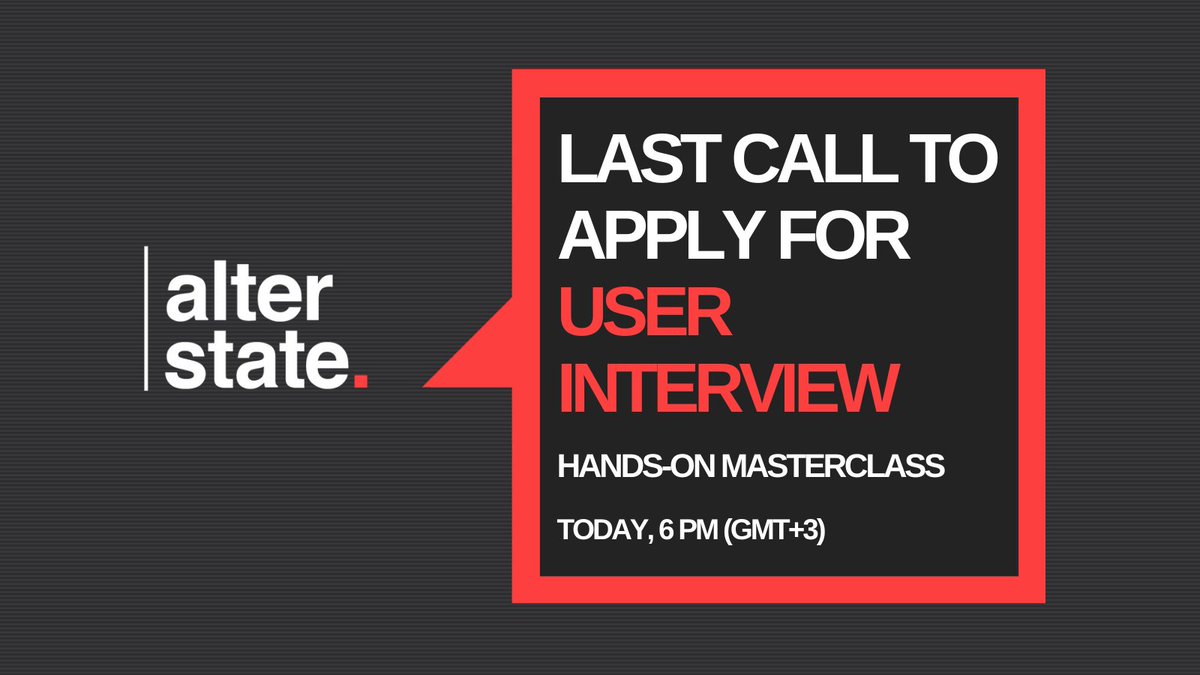 alter state.

LAST CALL TO APPLY FOR USER INTERVIEW

HANDS-ON MASTERCLASS

TODAY, 6 PM (GMT+3)